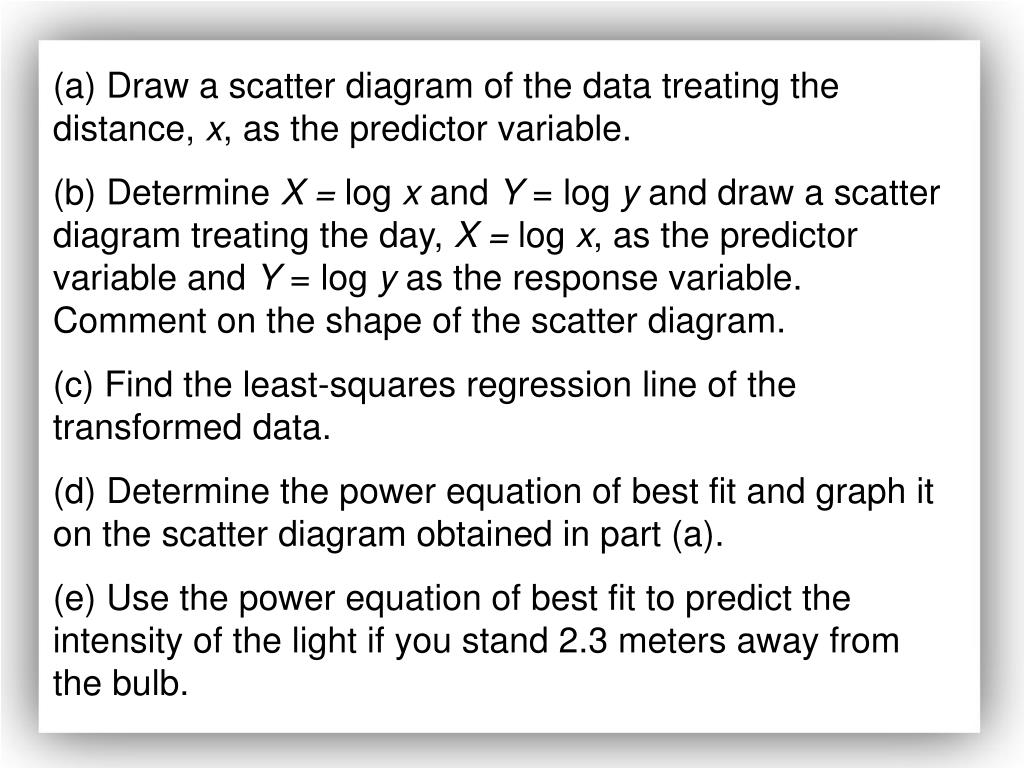 (a) Draw a scatter diagram of the data treating the distance, $x$, as the predictor variable.

(b) Determine $X = \log x$ and $Y = \log y$ and draw a scatter diagram treating the day, $X = \log x$, as the predictor variable and $Y = \log y$ as the response variable. Comment on the shape of the scatter diagram.

(c) Find the least-squares regression line of the transformed data.

(d) Determine the power equation of best fit and graph it on the scatter diagram obtained in part (a).

(e) Use the power equation of best fit to predict the intensity of the light if you stand 2.3 meters away from the bulb.